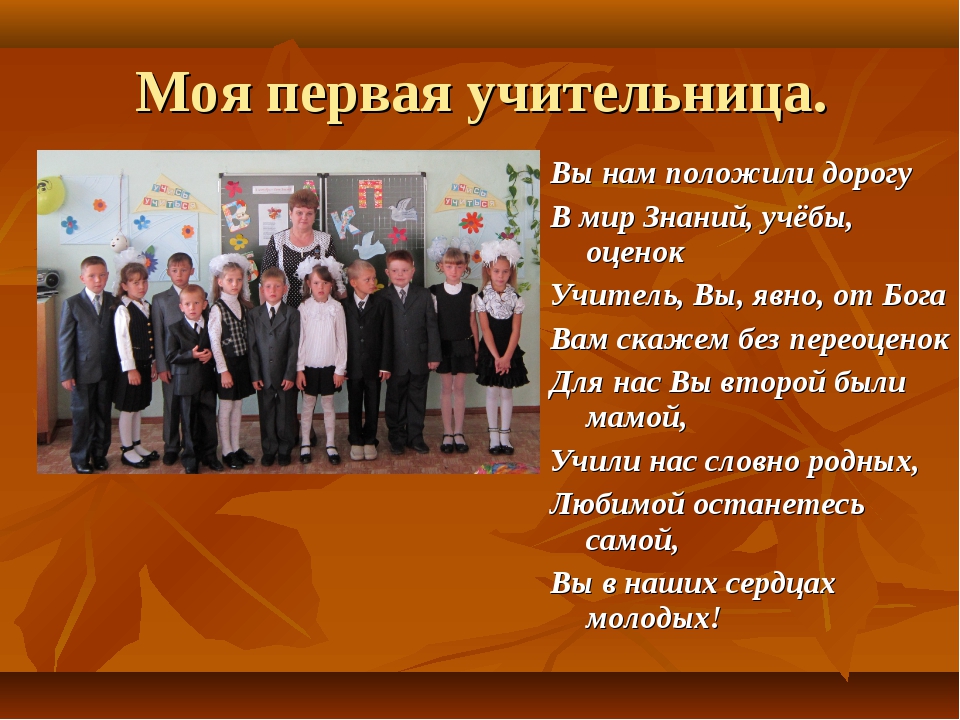 Моя первая учительница.

Вы нам положили дорогу
В мир Знаний, учёбы, оценок
Учитель, Вы, явно, от Бога
Вам скажем без переоценок
Для нас Вы второй были мамой,
Учили нас словно родных,
Любимой останетесь самой,
Вы в наших сердцах молодых!